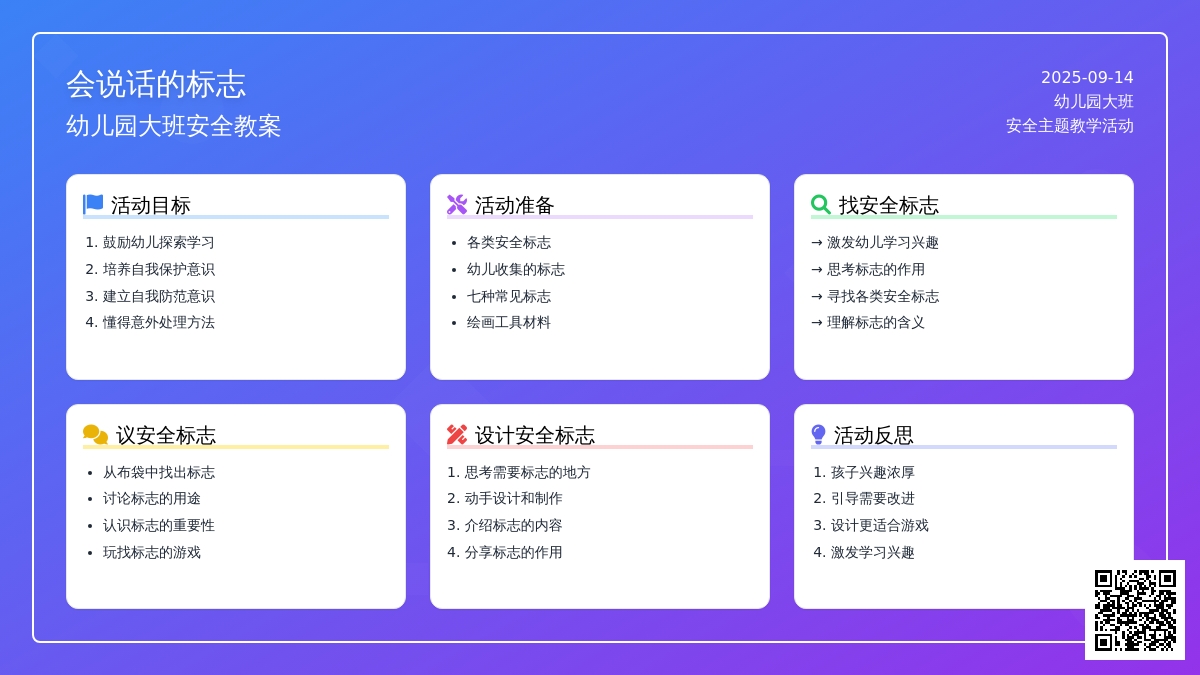 会说话的标志
幼儿园大班安全教案

2025-09-14
幼儿园大班
安全主题教学活动

活动目标
1. 鼓励幼儿探索学习
2. 培养自我保护意识
3. 建立自我防范意识
4. 懂得意外处理方法

活动准备
• 各类安全标志
• 幼儿收集的标志
• 七种常见标志
• 绘画工具材料

找安全标志
→ 激发幼儿学习兴趣
→ 思考标志的作用
→ 寻找各类安全标志
→ 理解标志的含义

议安全标志
• 从布袋中找出标志
• 讨论标志的用途
• 认识标志的重要性
• 玩找标志的游戏

设计安全标志
1. 思考需要标志的地方
2. 动手设计和制作
3. 介绍标志的内容
4. 分享标志的作用

活动反思
1. 孩子兴趣浓厚
2. 引导需要改进
3. 设计更适合游戏
4. 激发学习兴趣